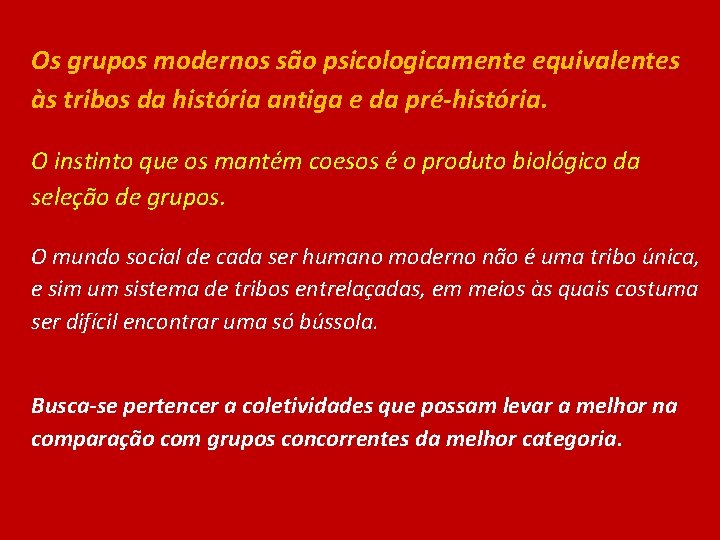 Os grupos modernos são psicologicamente equivalentes às tribos da história antiga e da pré-história.

O instinto que os mantém coesos é o produto biológico da seleção de grupos.

O mundo social de cada ser humano moderno não é uma tribo única, e sim um sistema de tribos entrelaçadas, em meios às quais costuma ser difícil encontrar uma só bússola.

Busca-se pertencer a coletividades que possam levar a melhor na comparação com grupos concorrentes da melhor categoria.